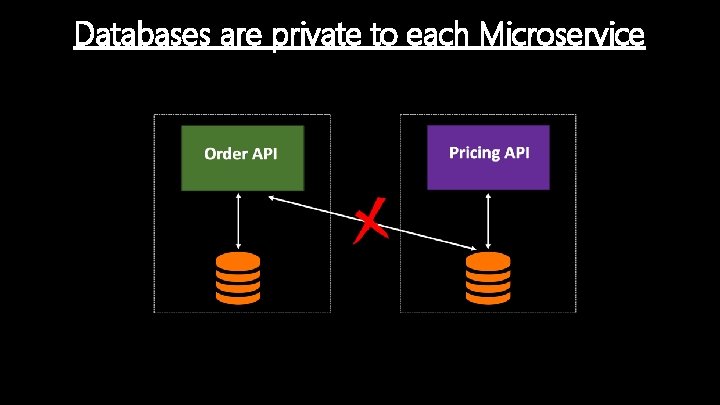 Databases are private to each Microservice

Order API

Pricing API